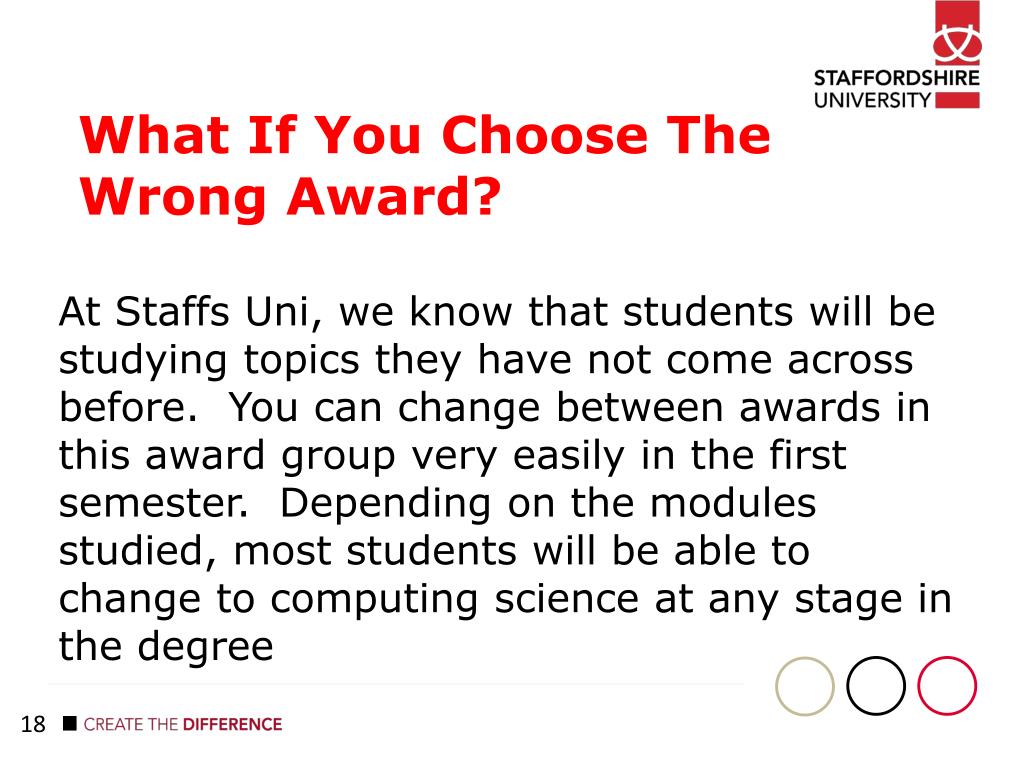 STAFFORDSHIRE UNIVERSITY

What If You Choose The Wrong Award?

At Staffs Uni, we know that students will be studying topics they have not come across before. You can change between awards in this award group very easily in the first semester. Depending on the modules studied, most students will be able to change to computing science at any stage in the degree

18 CREATE THE DIFFERENCE